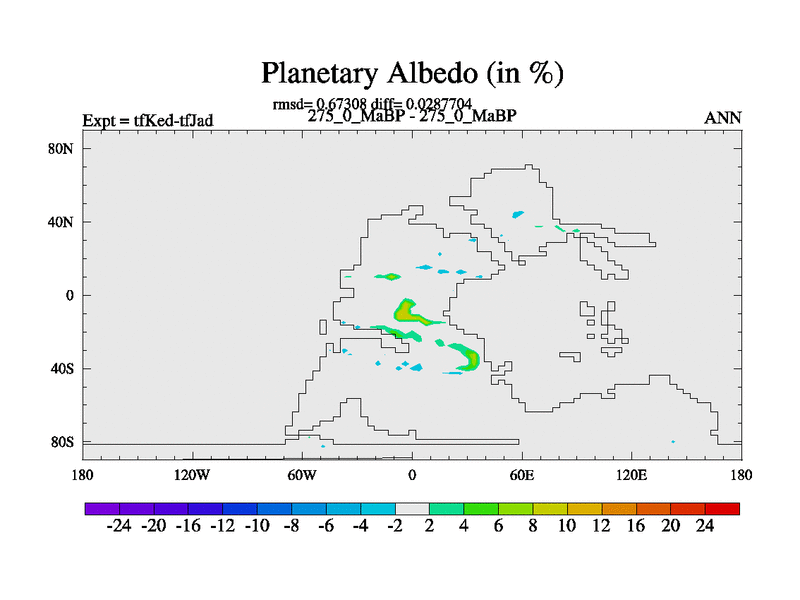 Planetary Albedo (in %)

rmsd= 0.67308 diff= 0.0287704

Expt = tfKed-tfJad

275_0_MaBP - 275_0_MaBP

ANN

80N
40N
0
40S
80S

180 120W 60W 0 60E 120E 180

-24 -20 -16 -12 -10 -8 -6 -4 -2 2 4 6 8 10 12 16 20 24